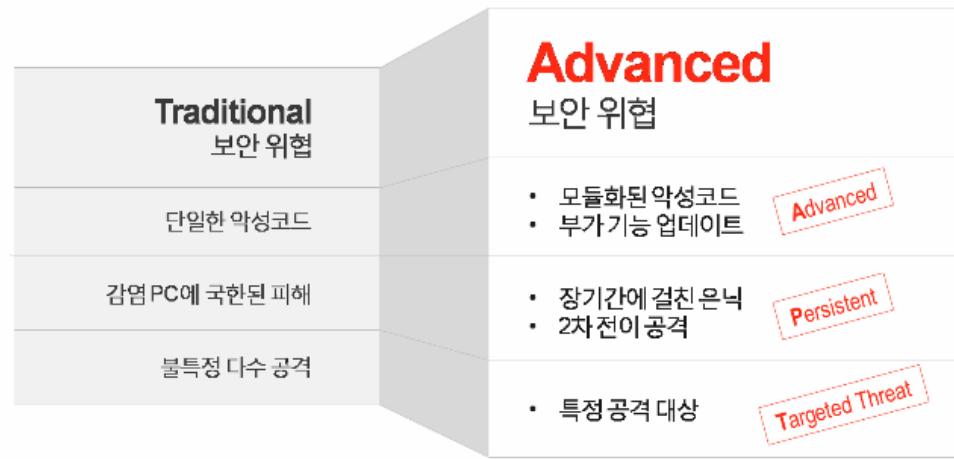 Traditional
보안 위협

단일한 악성코드

감염 PC에 국한된 피해

불특정 다수 공격

Advanced
보안 위협

• 모듈화된 악성코드
• 부가 기능 업데이트

Advanced

• 장기간에 걸친 은닉
• 2차 전이 공격

Persistent

• 특정 공격 대상

Targeted Threat